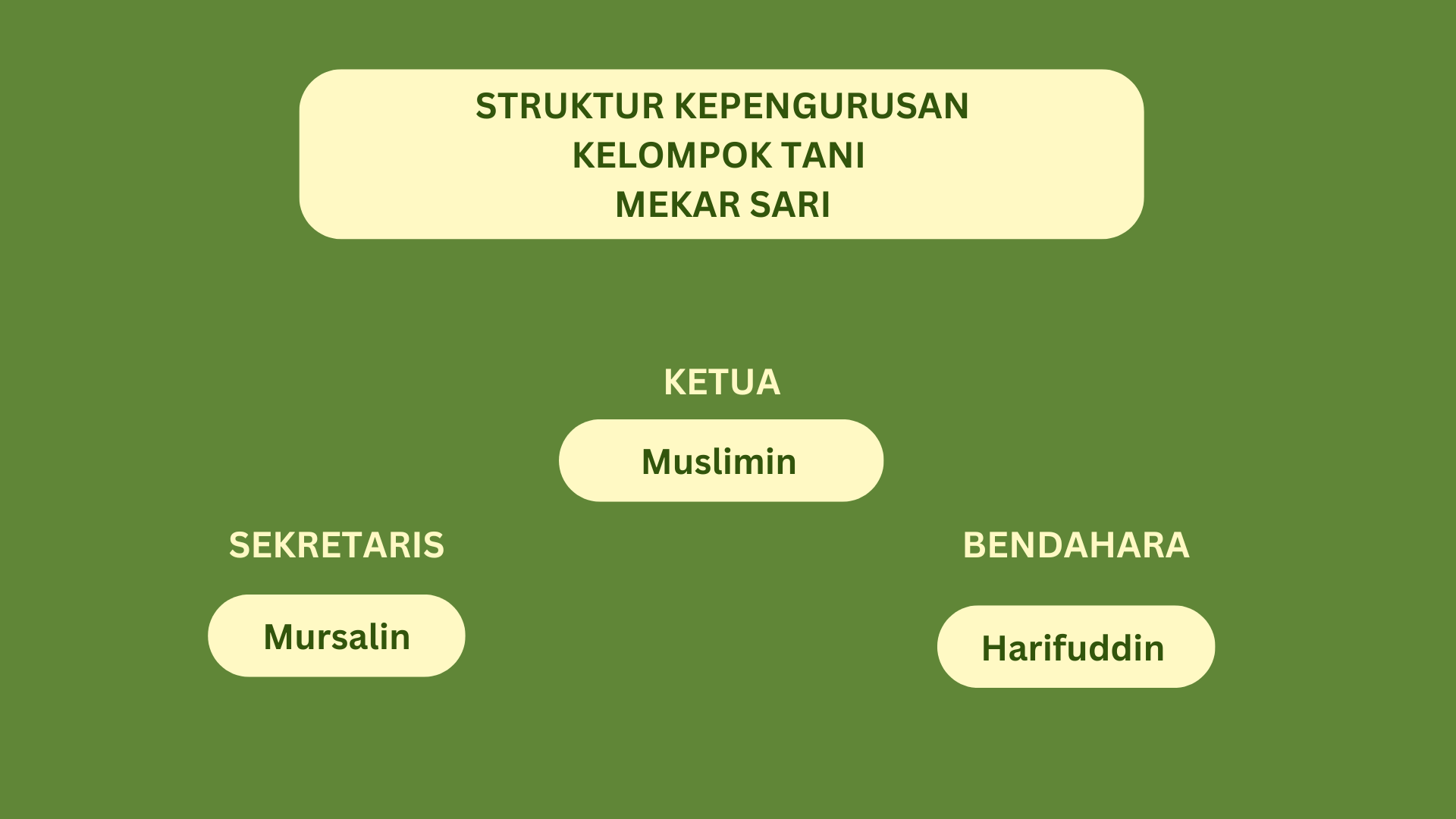 STRUKTUR KEPENGURUSAN
KELOMPOK TANI
MEKAR SARI

KETUA

Muslimin

SEKRETARIS

Mursalin

BENDAHARA

Harifuddin